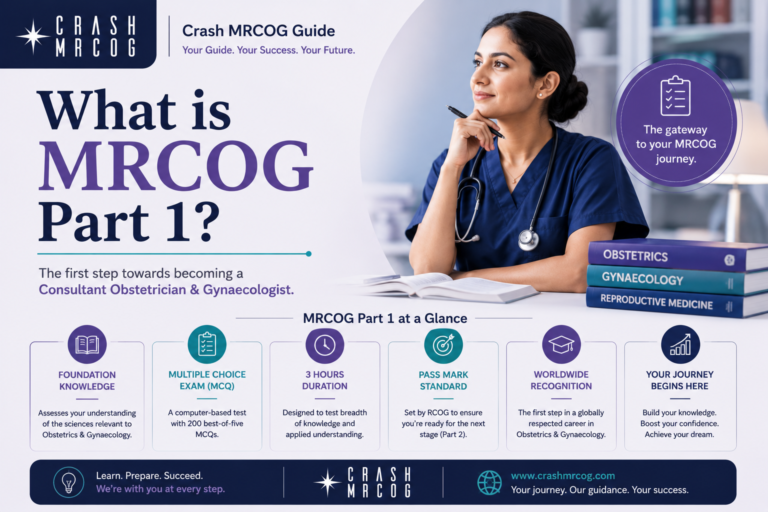 CRASH MRCOG

Crash MRCOG Guide
Your Guide. Your Success. Your Future.

What is MRCOG Part 1?

The first step towards becoming a Consultant Obstetrician & Gynaecologist.

The gateway to your MRCOG journey.

OBSTETRICS
GYNAECOLOGY
REPRODUCTIVE MEDICINE

MRCOG Part 1 at a Glance

FOUNDATION KNOWLEDGE
Assesses your understanding of the sciences relevant to Obstetrics & Gynaecology.

MULTIPLE CHOICE EXAM (MCQ)
A computer-based test with 200 best-of-five MCQs.

3 HOURS DURATION
Designed to test breadth of knowledge and applied understanding.

PASS MARK STANDARD
Set by RCOG to ensure you're ready for the next stage (Part 2).

WORLDWIDE RECOGNITION
The first step in a globally respected career in Obstetrics & Gynaecology.

YOUR JOURNEY BEGINS HERE
Build your knowledge. Boost your confidence. Achieve your dream.

Learn. Prepare. Succeed.
We're with you at every step.

CRASH MRCOG

www.crashmrcog.com
Your journey. Our guidance. Your success.